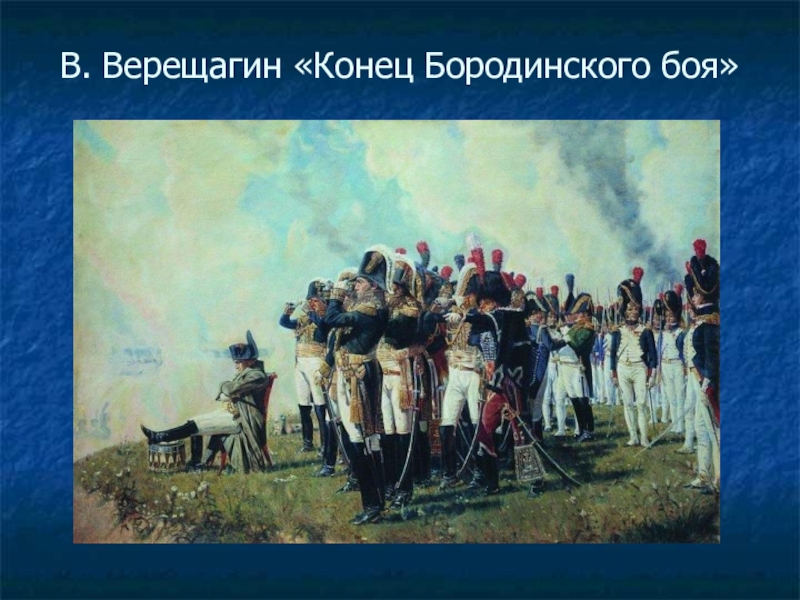 В. Верещагин «Конец Бородинского боя»